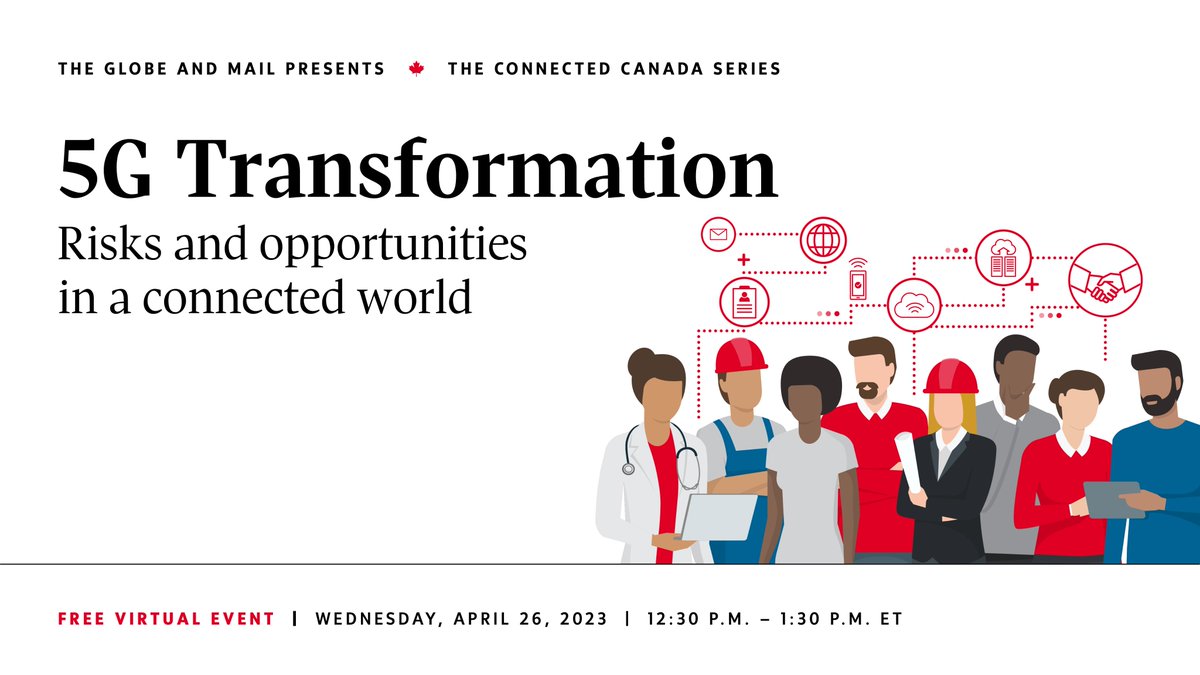 THE GLOBE AND MAIL PRESENTS THE CONNECTED CANADA SERIES

5G Transformation

Risks and opportunities in a connected world

FREE VIRTUAL EVENT | WEDNESDAY, APRIL 26, 2023 | 12:30 P.M. – 1:30 P.M. ET